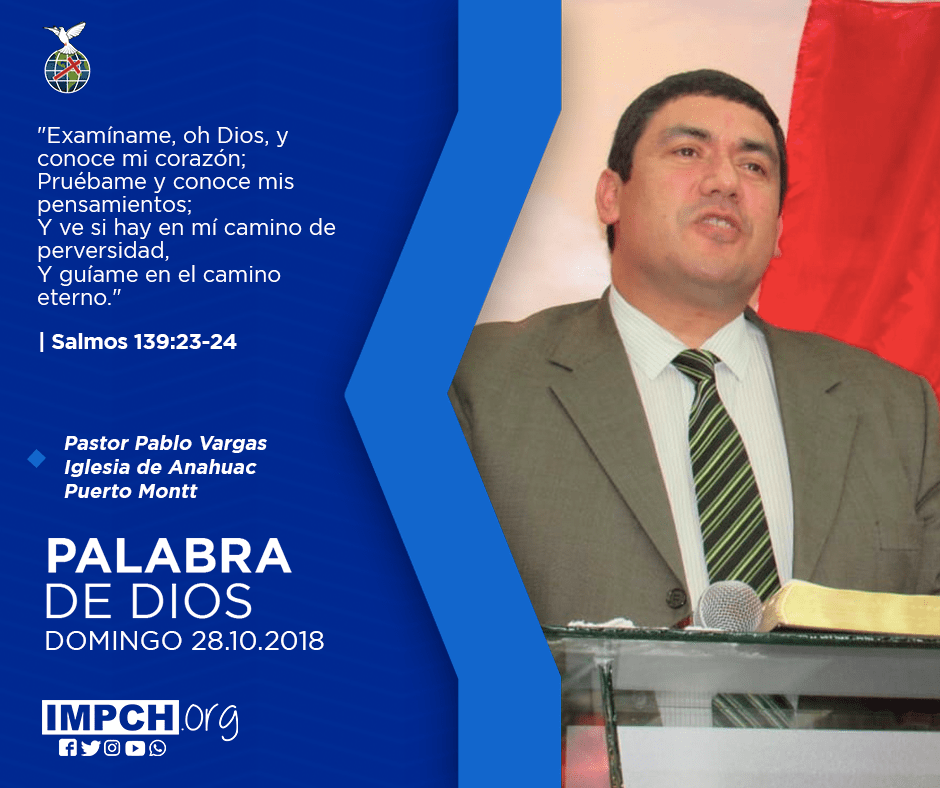 "Examíname, oh Dios, y conoce mi corazón;
Pruébame y conoce mis pensamientos;
Y ve si hay en mí camino de perversidad,
Y guíame en el camino eterno."

| Salmos 139:23-24

Pastor Pablo Vargas
Iglesia de Anahuac
Puerto Montt

PALABRA
DE DIOS
DOMINGO 28.10.2018

IMPCH.org